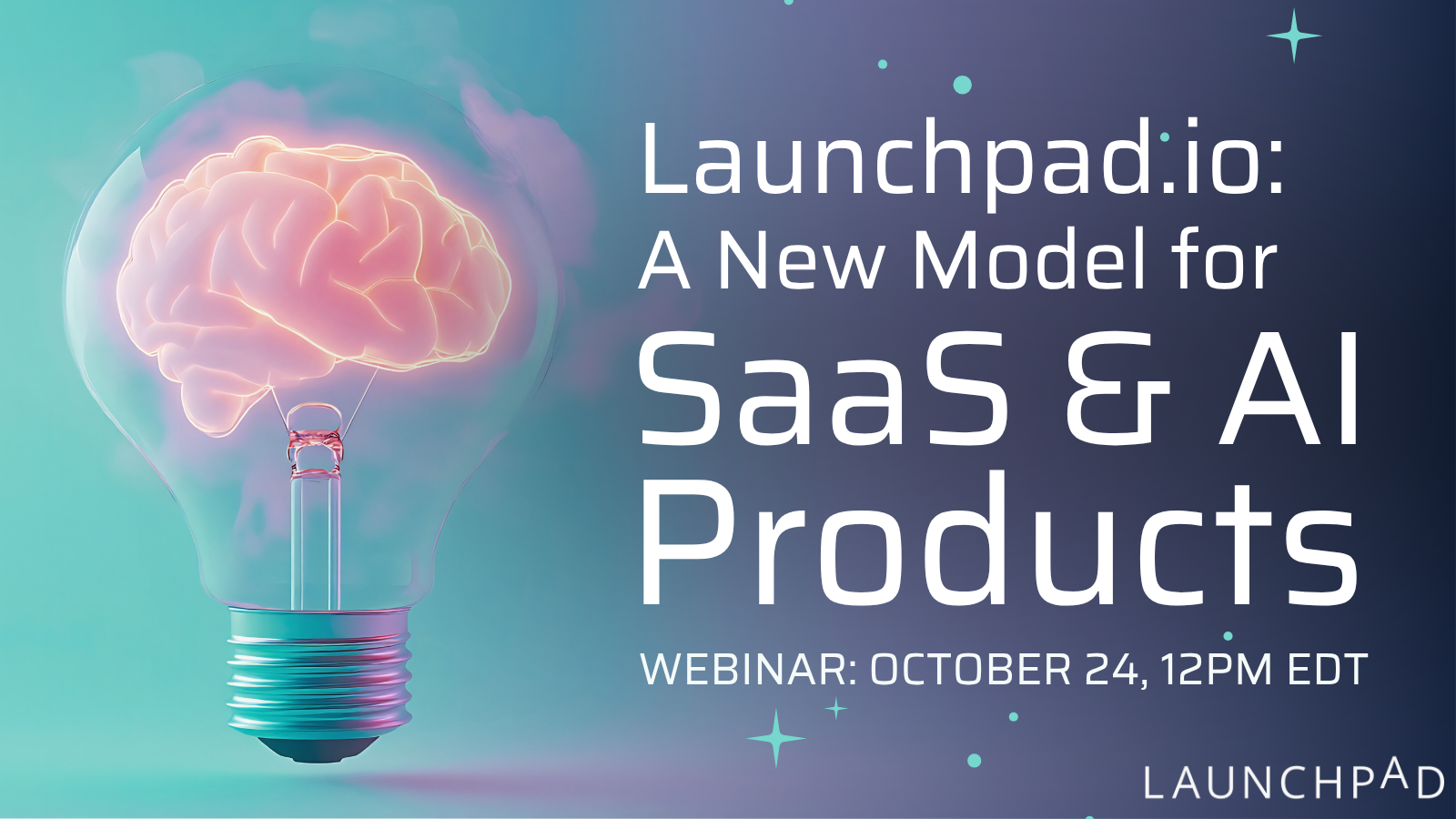 Launchpad.io: A New Model for SaaS & AI Products

WEBINAR: OCTOBER 24, 12PM EDT

LAUNCHPAD